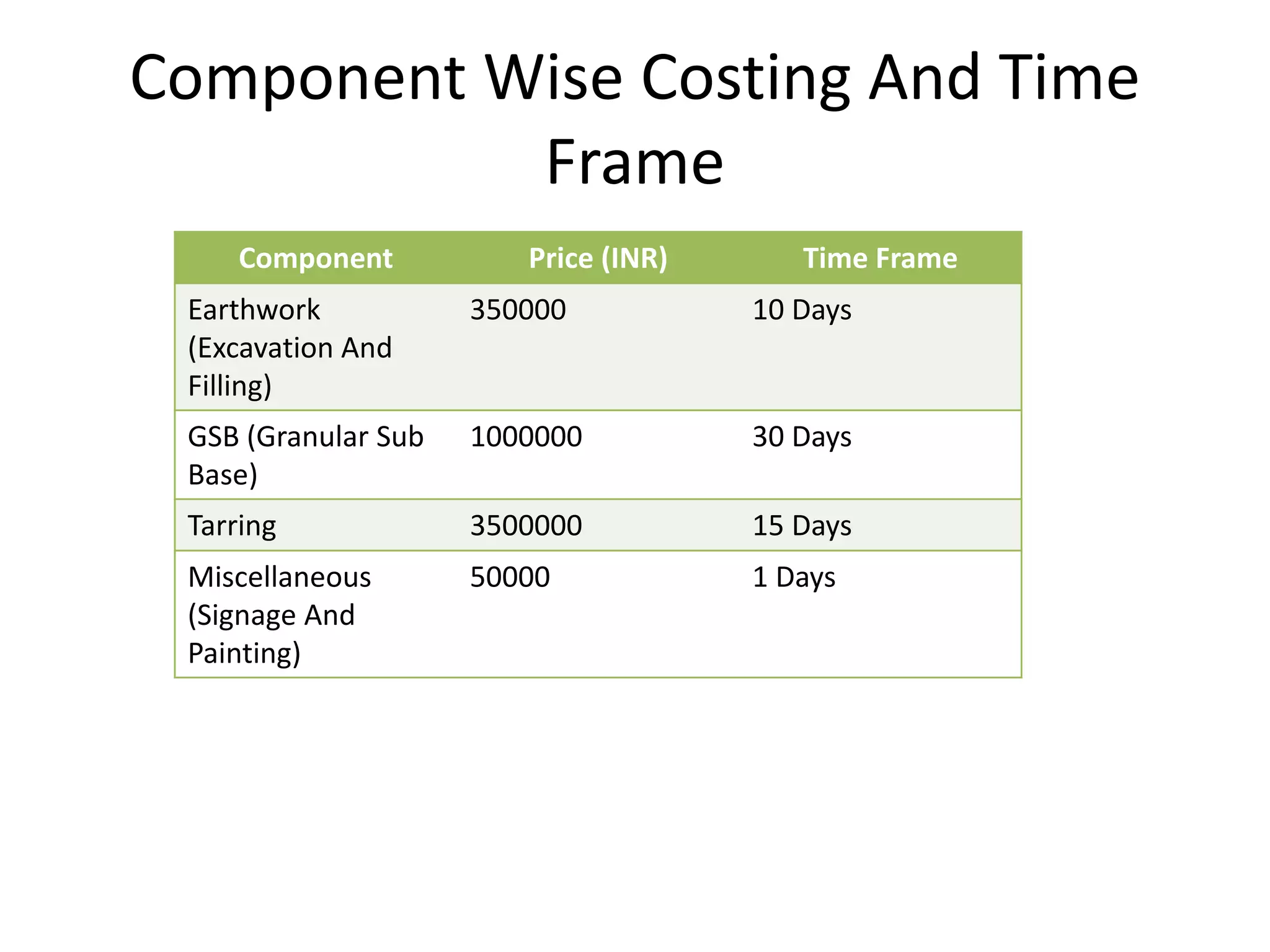 Component Wise Costing And Time Frame

| Component | Price (INR) | Time Frame |
|---|---|---|
| Earthwork (Excavation And Filling) | 350000 | 10 Days |
| GSB (Granular Sub Base) | 1000000 | 30 Days |
| Tarring | 3500000 | 15 Days |
| Miscellaneous (Signage And Painting) | 50000 | 1 Days |